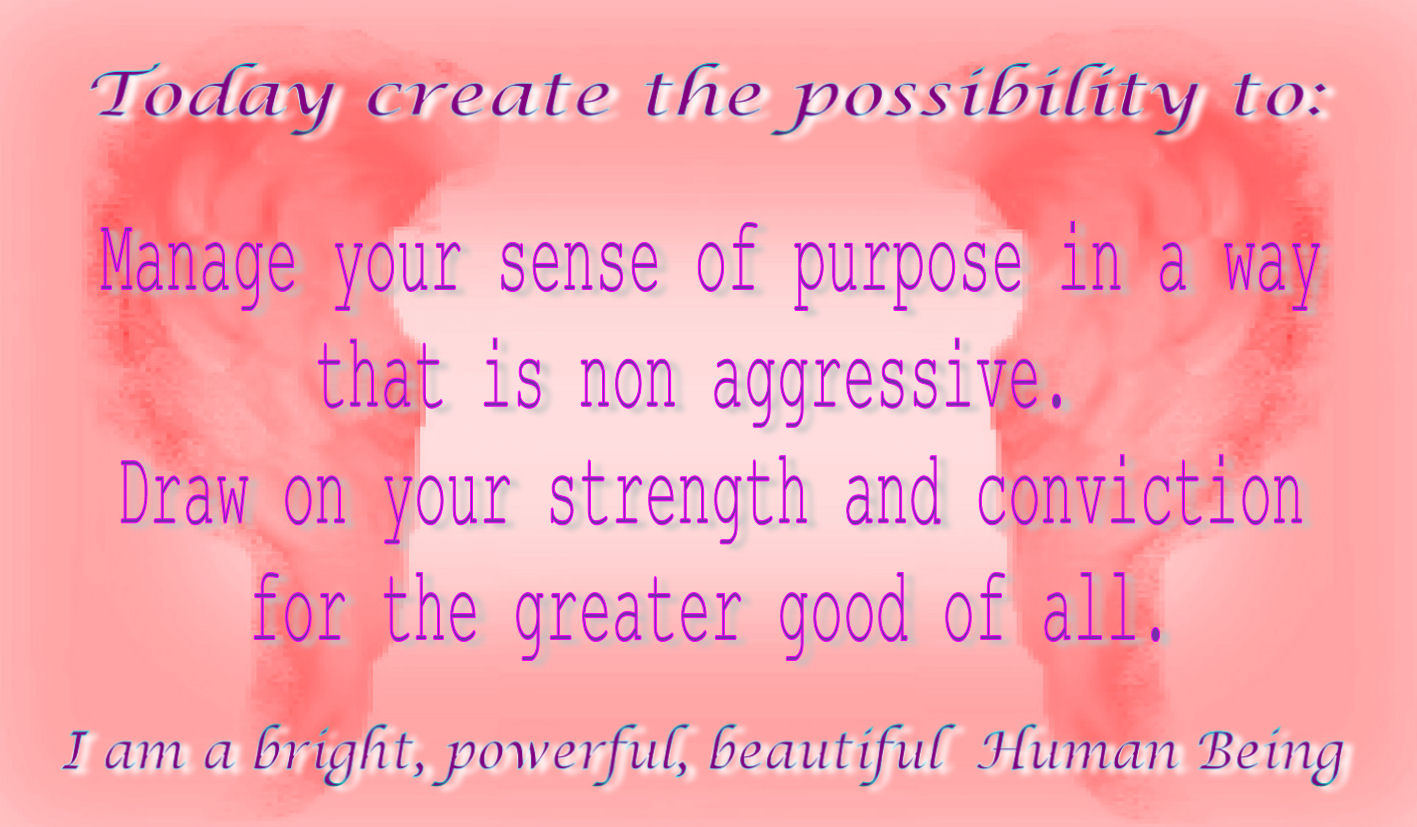 Today create the possibility to:

Manage your sense of purpose in a way that is non aggressive.
Draw on your strength and conviction for the greater good of all.

I am a bright, powerful, beautiful Human Being